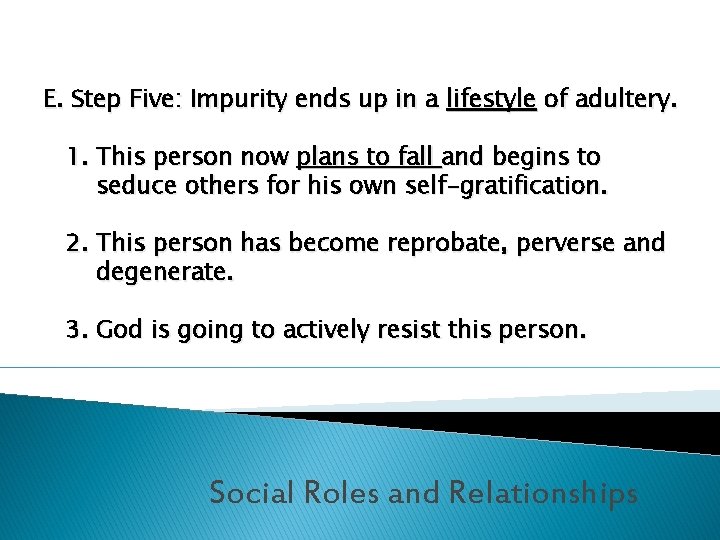 E. Step Five: Impurity ends up in a lifestyle of adultery.

1. This person now plans to fall and begins to seduce others for his own self-gratification.

2. This person has become reprobate, perverse and degenerate.

3. God is going to actively resist this person.

Social Roles and Relationships